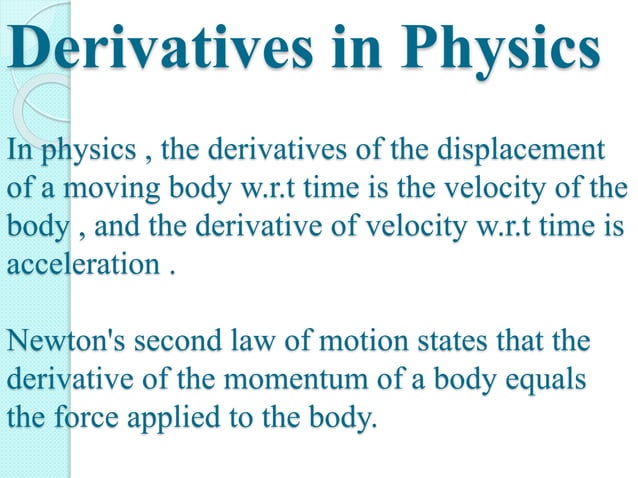 Derivatives in Physics

In physics , the derivatives of the displacement of a moving body w.r.t time is the velocity of the body , and the derivative of velocity w.r.t time is acceleration .

Newton's second law of motion states that the derivative of the momentum of a body equals the force applied to the body.